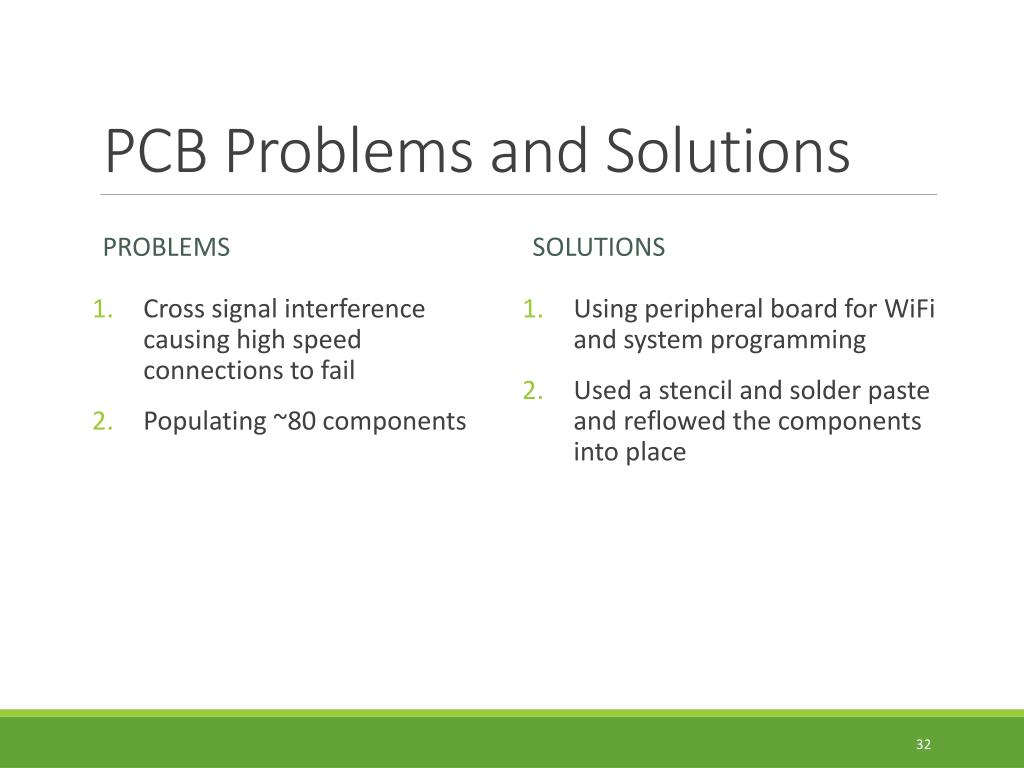 PCB Problems and Solutions

PROBLEMS

1. Cross signal interference causing high speed connections to fail
2. Populating ~80 components

SOLUTIONS

1. Using peripheral board for WiFi and system programming
2. Used a stencil and solder paste and reflowed the components into place

32